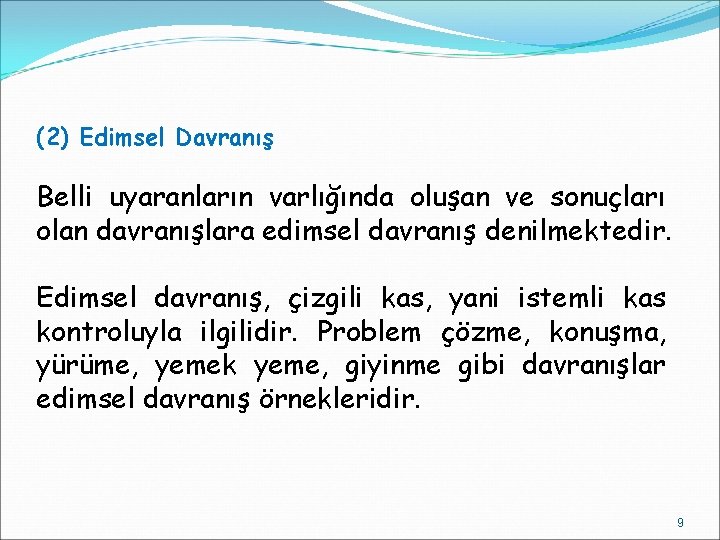 (2) Edimsel Davranış

Belli uyaranların varlığında oluşan ve sonuçları olan davranışlara edimsel davranış denilmektedir.

Edimsel davranış, çizgili kas, yani istemli kas kontroluyla ilgilidir. Problem çözme, konuşma, yürüme, yemek yeme, giyinme gibi davranışlar edimsel davranış örnekleridir.

9